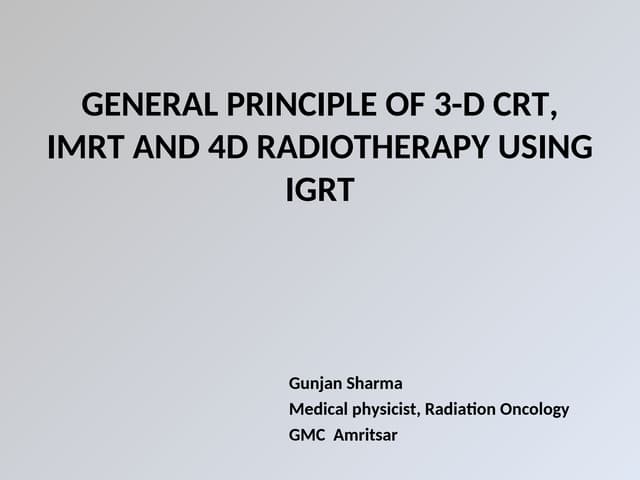 GENERAL PRINCIPLE OF 3-D CRT, IMRT AND 4D RADIOTHERAPY USING IGRT

Gunjan Sharma
Medical physicist, Radiation Oncology
GMC Amritsar